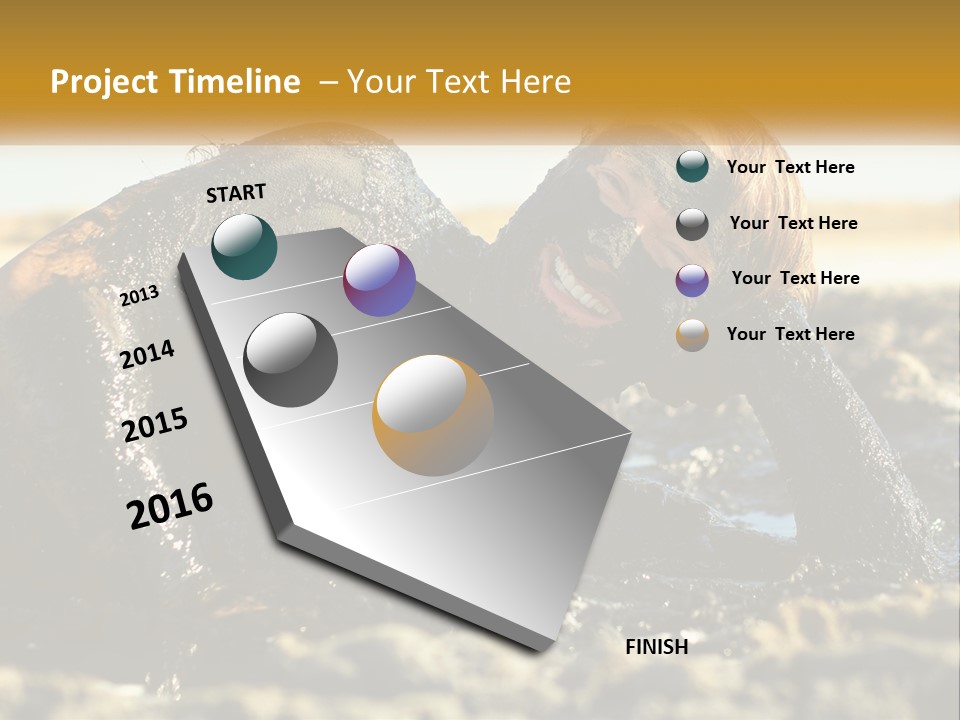 Project Timeline – Your Text Here

START

2013

2014

2015

2016

FINISH

Your Text Here

Your Text Here

Your Text Here

Your Text Here